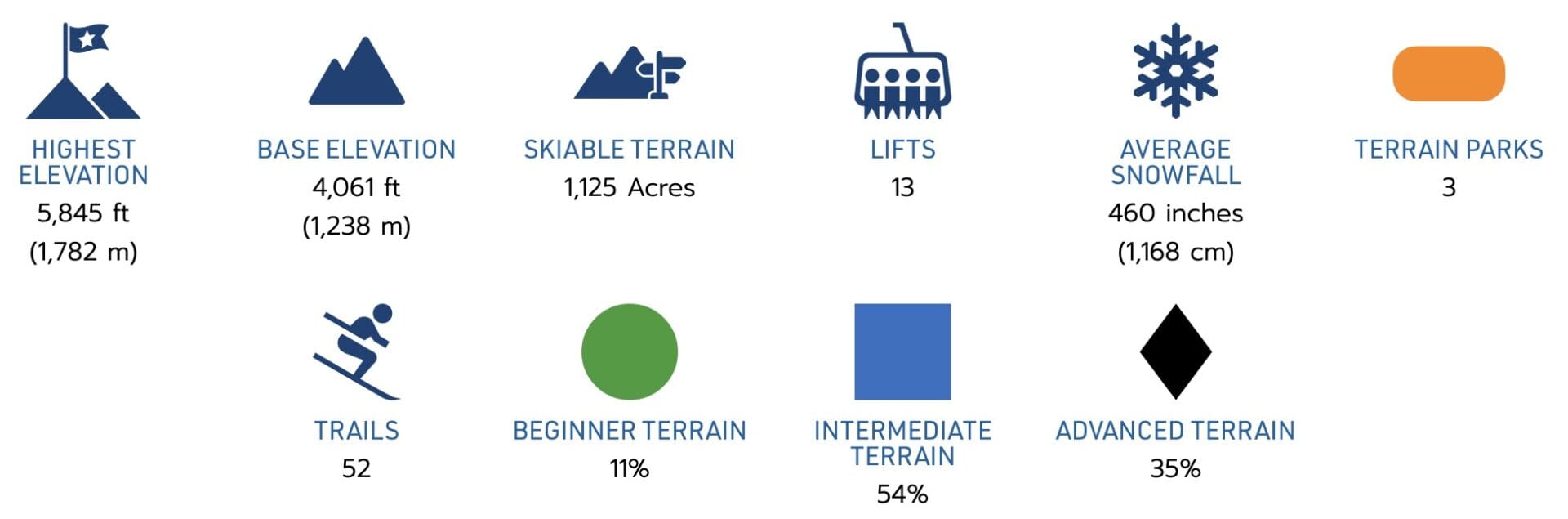 HIGHEST ELEVATION
5,845 ft
(1,782 m)

BASE ELEVATION
4,061 ft
(1,238 m)

SKIABLE TERRAIN
1,125 Acres

LIFTS
13

AVERAGE SNOWFALL
460 inches
(1,168 cm)

TERRAIN PARKS
3

TRAILS
52

BEGINNER TERRAIN
11%

INTERMEDIATE TERRAIN
54%

ADVANCED TERRAIN
35%